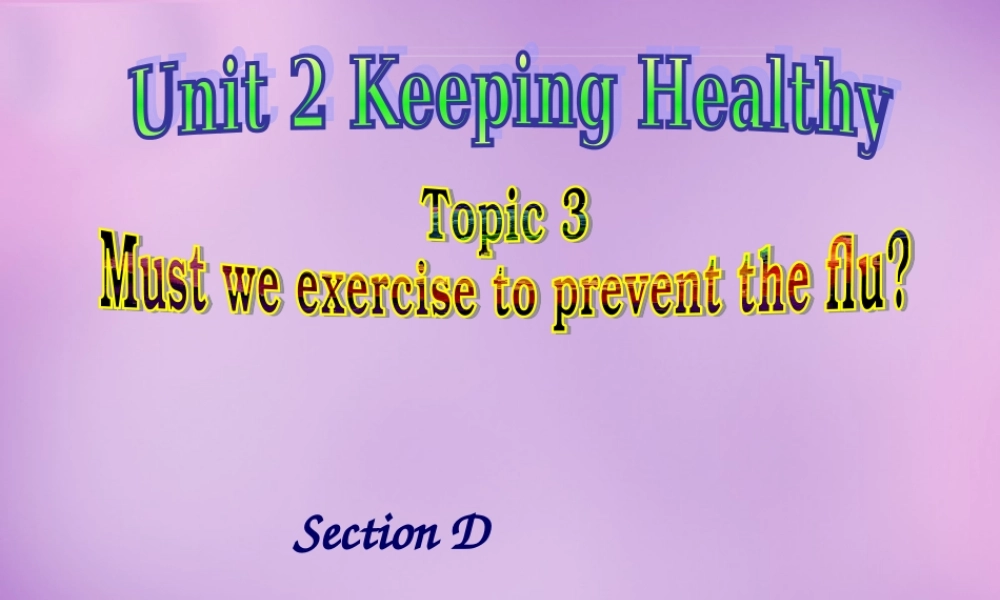 Unit 2 Keeping Healthy

Topic 3
Must we exercise to prevent the flu?

Section D